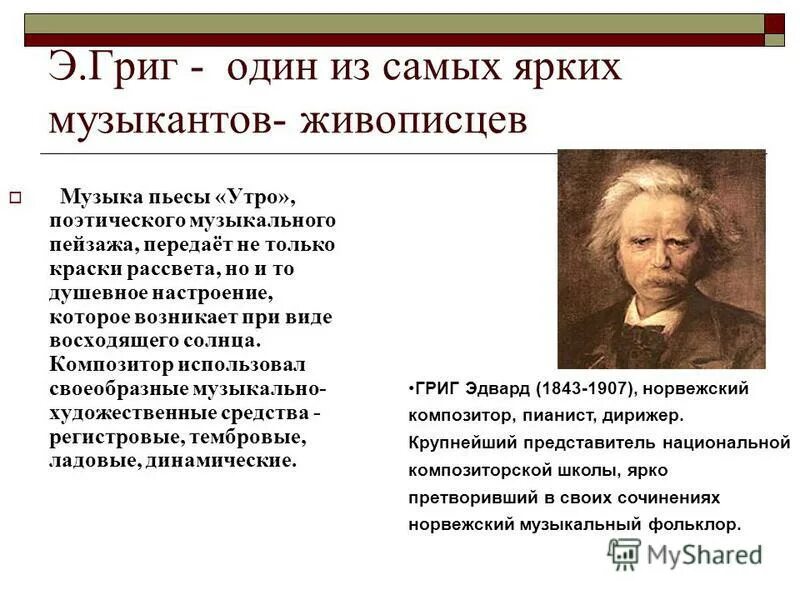 Э.Григ - один из самых ярких музыкантов- живописцев

Музыка пьесы «Утро», поэтического музыкального пейзажа, передаёт не только краски рассвета, но и то душевное настроение, которое возникает при виде восходящего солнца. Композитор использовал своеобразные музыкально-художественные средства - регистровые, тембровые, ладовые, динамические.

•ГРИГ Эдвард (1843-1907), норвежский композитор, пианист, дирижер. Крупнейший представитель национальной композиторской школы, ярко претворивший в своих сочинениях норвежский музыкальный фольклор.

MyShared